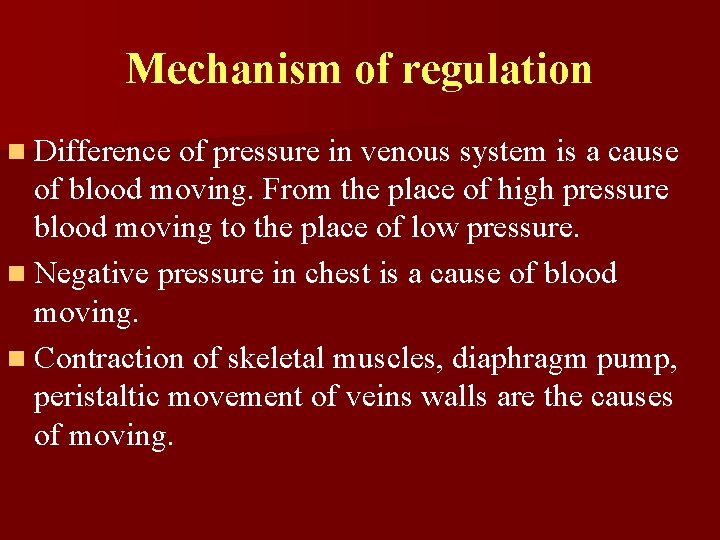 Mechanism of regulation

- Difference of pressure in venous system is a cause of blood moving. From the place of high pressure blood moving to the place of low pressure.
- Negative pressure in chest is a cause of blood moving.
- Contraction of skeletal muscles, diaphragm pump, peristaltic movement of veins walls are the causes of moving.